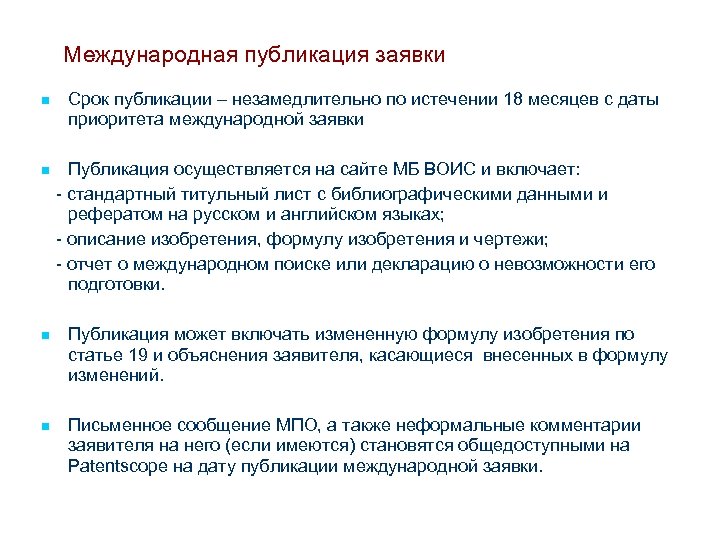 Международная публикация заявки

Срок публикации – незамедлительно по истечении 18 месяцев с даты приоритета международной заявки

Публикация осуществляется на сайте МБ ВОИС и включает:
- стандартный титульный лист с библиографическими данными и рефератом на русском и английском языках;
- описание изобретения, формулу изобретения и чертежи;
- отчет о международном поиске или декларацию о невозможности его подготовки.

Публикация может включать измененную формулу изобретения по статье 19 и объяснения заявителя, касающиеся внесенных в формулу изменений.

Письменное сообщение МПО, а также неформальные комментарии заявителя на него (если имеются) становятся общедоступными на Patentscope на дату публикации международной заявки.